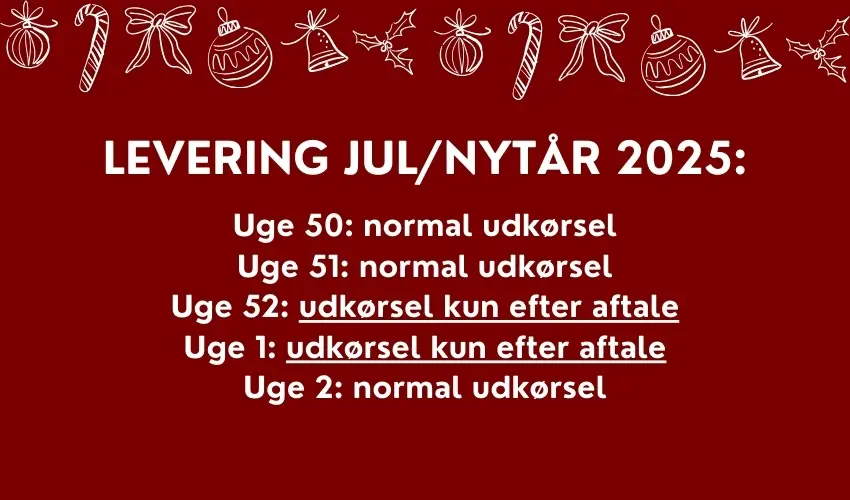 LEVERING JUL/NYTÅR 2025:

Uge 50: normal udkørsel
Uge 51: normal udkørsel
Uge 52: udkørsel kun efter aftale
Uge 1: udkørsel kun efter aftale
Uge 2: normal udkørsel